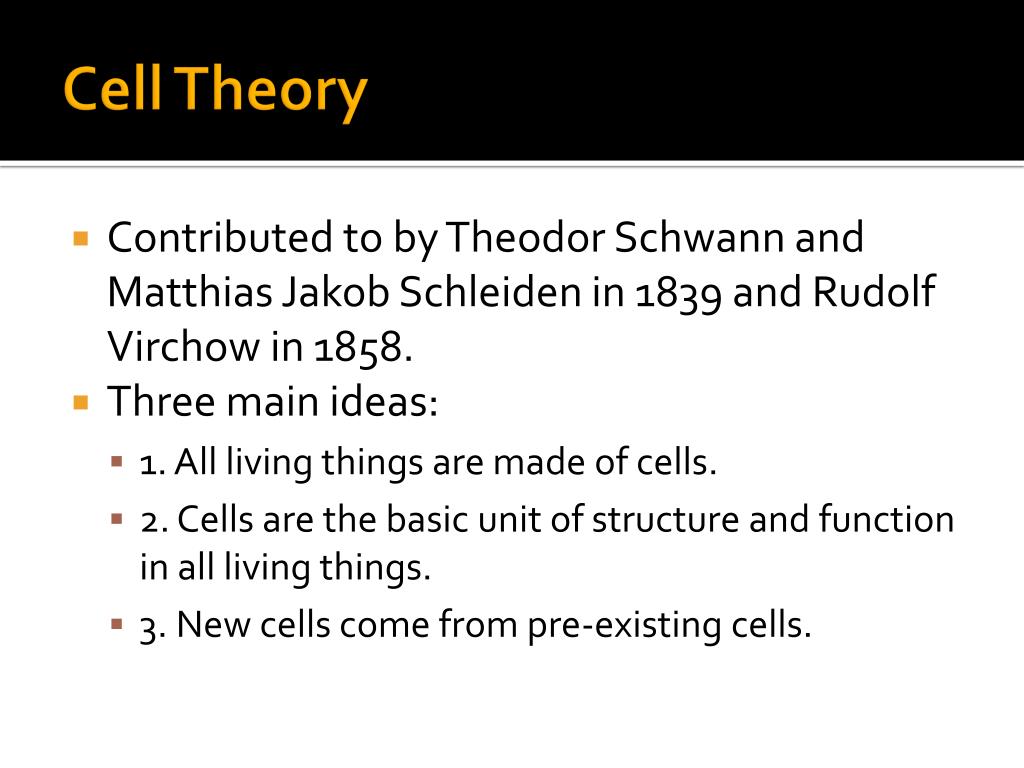 Cell Theory

Contributed to by Theodor Schwann and Matthias Jakob Schleiden in 1839 and Rudolf Virchow in 1858.

Three main ideas:

1. All living things are made of cells.

2. Cells are the basic unit of structure and function in all living things.

3. New cells come from pre-existing cells.